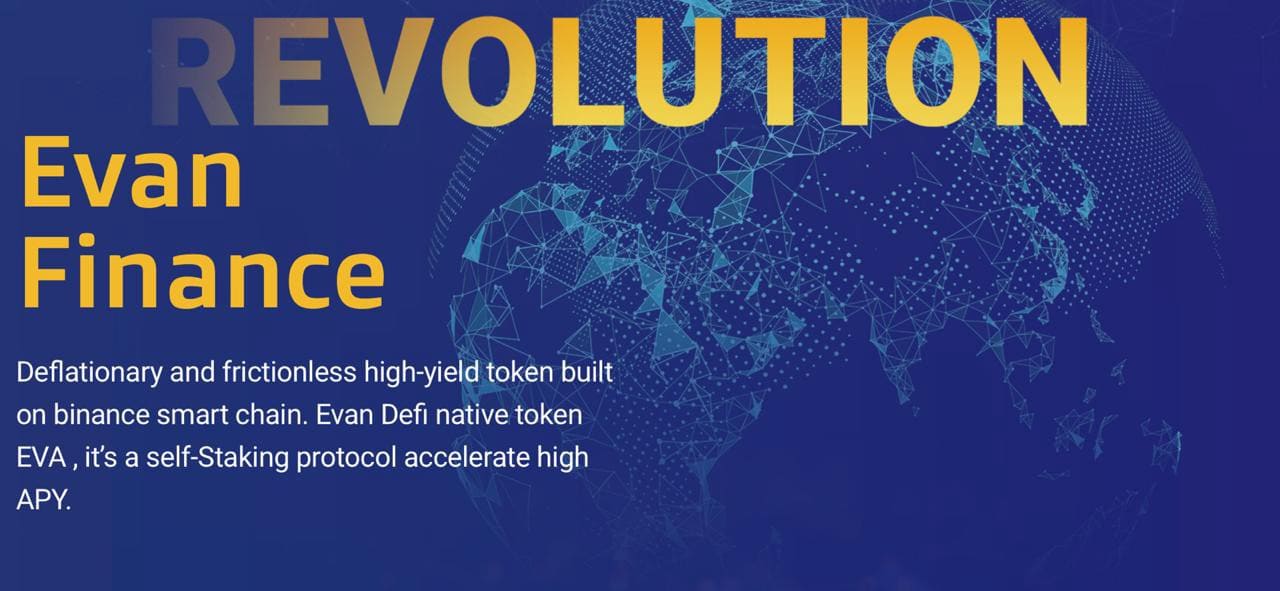 REVOLUTION

Evan
Finance

Deflationary and frictionless high-yield token built on binance smart chain. Evan Defi native token EVA , it's a self-Staking protocol accelerate high APY.